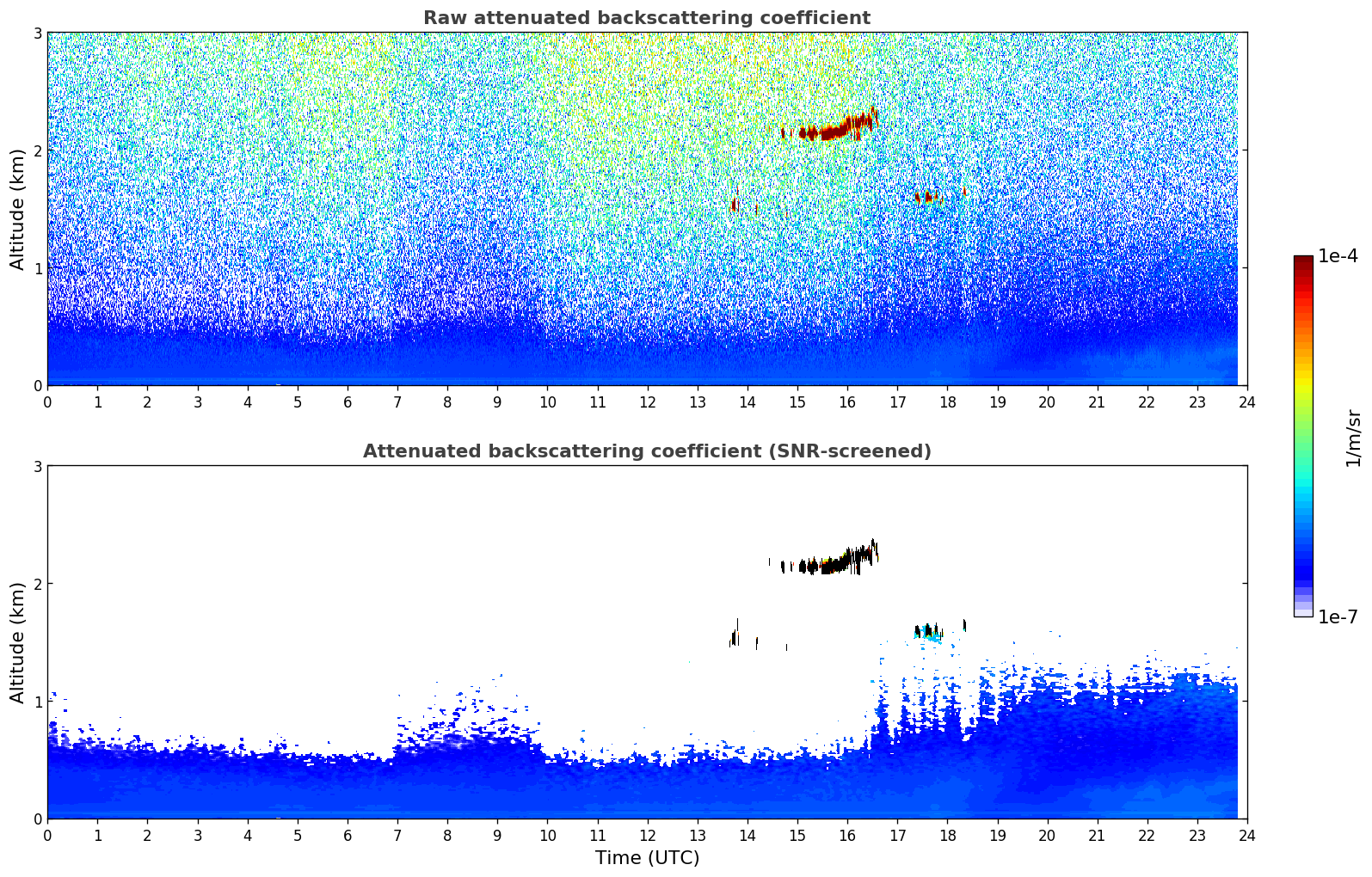 Raw attenuated backscattering coefficient

Altitude (km)

3
2
1
0

0 1 2 3 4 5 6 7 8 9 10 11 12 13 14 15 16 17 18 19 20 21 22 23 24

Attenuated backscattering coefficient (SNR-screened)

Altitude (km)

3
2
1
0

0 1 2 3 4 5 6 7 8 9 10 11 12 13 14 15 16 17 18 19 20 21 22 23 24

Time (UTC)

1e-4
1/m/sr
1e-7